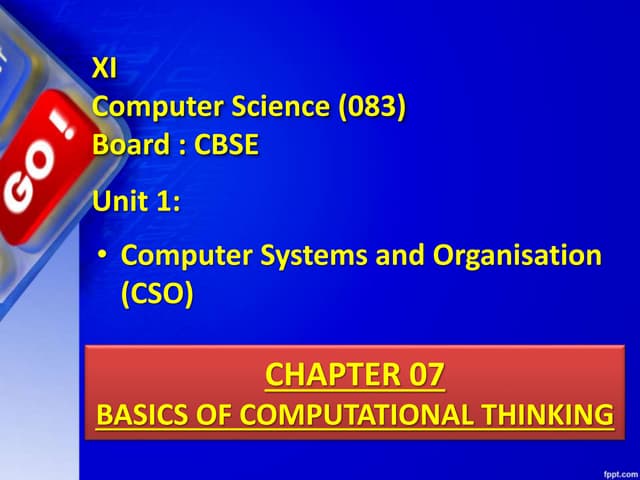 GO !

XI
Computer Science (083)
Board : CBSE

Unit 1:

• Computer Systems and Organisation (CSO)

CHAPTER 07
BASICS OF COMPUTATIONAL THINKING

fppt.com